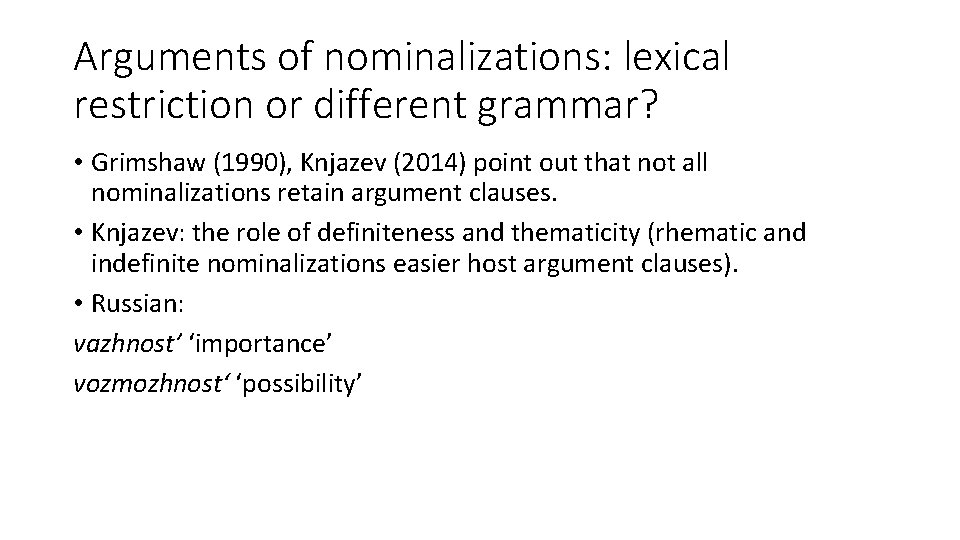 Arguments of nominalizations: lexical restriction or different grammar?

• Grimshaw (1990), Knjazev (2014) point out that not all nominalizations retain argument clauses.

• Knjazev: the role of definiteness and thematicity (rhematic and indefinite nominalizations easier host argument clauses).

• Russian:

vazhnost' 'importance'

vozmozhnost' 'possibility'